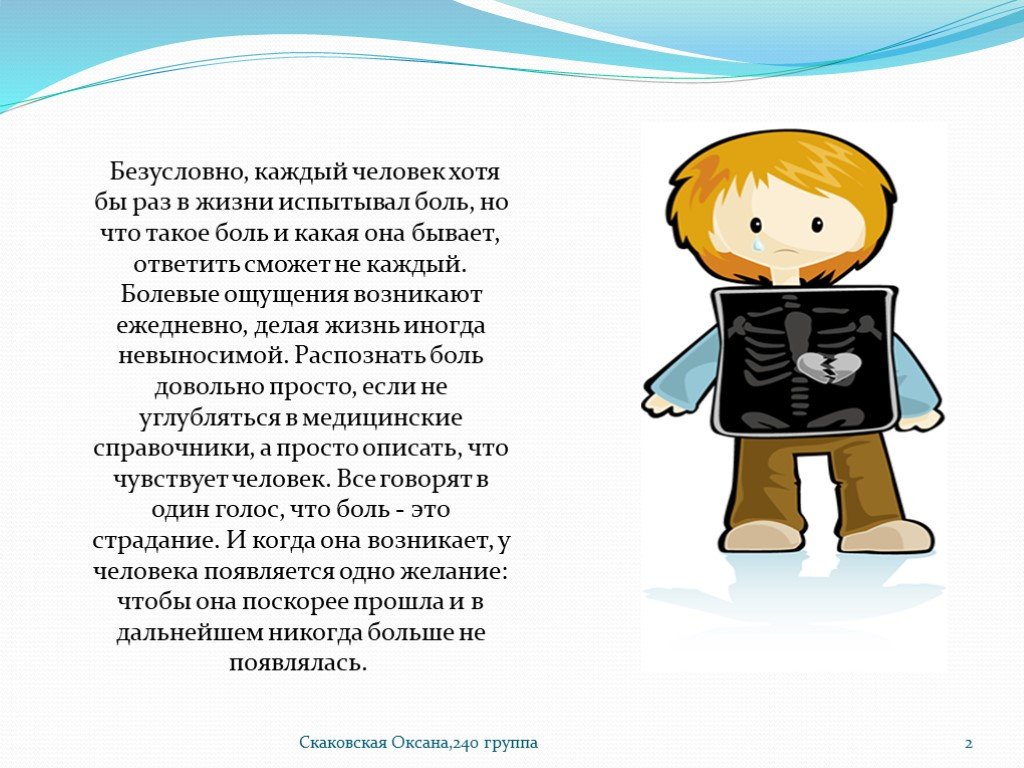 Безусловно, каждый человек хотя бы раз в жизни испытывал боль, но что такое боль и какая она бывает, ответить сможет не каждый. Болевые ощущения возникают ежедневно, делая жизнь иногда невыносимой. Распознать боль довольно просто, если не углубляться в медицинские справочники, а просто описать, что чувствует человек. Все говорят в один голос, что боль - это страдание. И когда она возникает, у человека появляется одно желание: чтобы она поскорее прошла и в дальнейшем никогда больше не появлялась.

Скаковская Оксана,240 группа

2